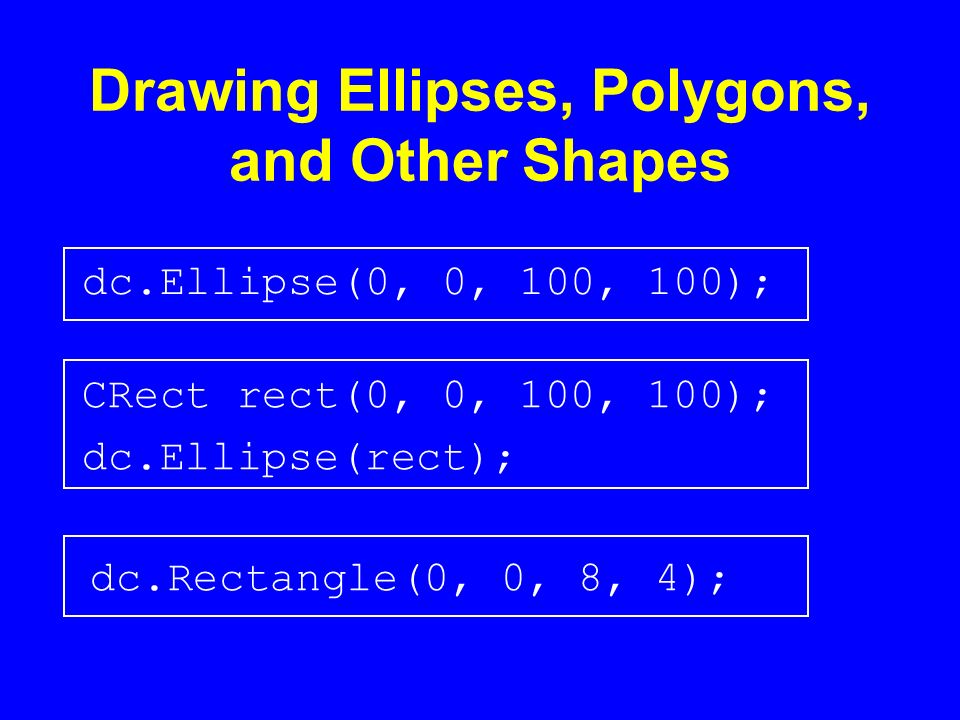 Drawing Ellipses, Polygons, and Other Shapes

dc.Ellipse(0, 0, 100, 100);

CRect rect(0, 0, 100, 100);
dc.Ellipse(rect);

dc.Rectangle(0, 0, 8, 4);